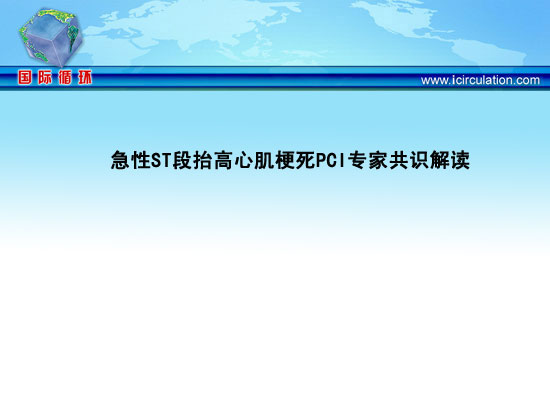 国际循环

www.icirculation.com

急性ST段抬高心肌梗死PCI专家共识解读